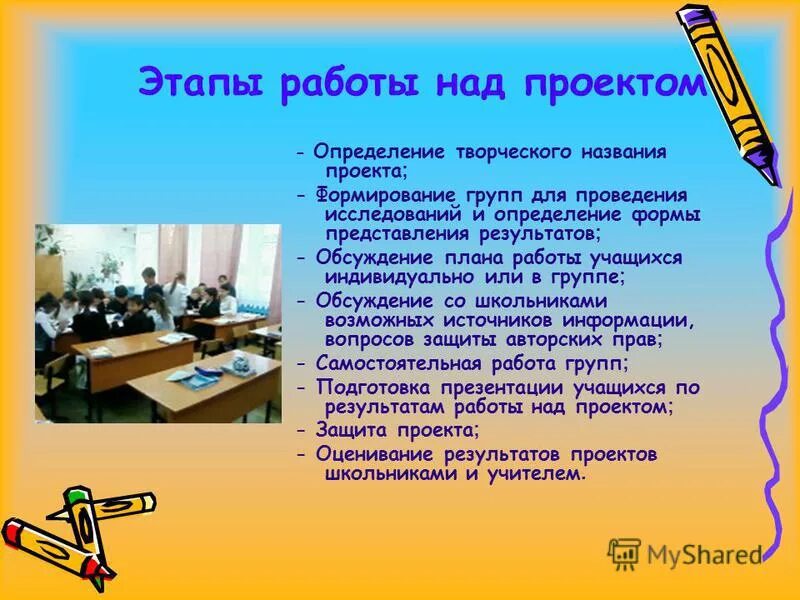 Этапы работы над проектом

- Определение творческого названия проекта;
- Формирование групп для проведения исследований и определение формы представления результатов;
- Обсуждение плана работы учащихся индивидуально или в группе;
- Обсуждение со школьниками возможных источников информации, вопросов защиты авторских прав;
- Самостоятельная работа групп;
- Подготовка презентации учащихся по результатам работы над проектом;
- Защита проекта;
- Оценивание результатов проектов школьниками и учителем.

MyShared